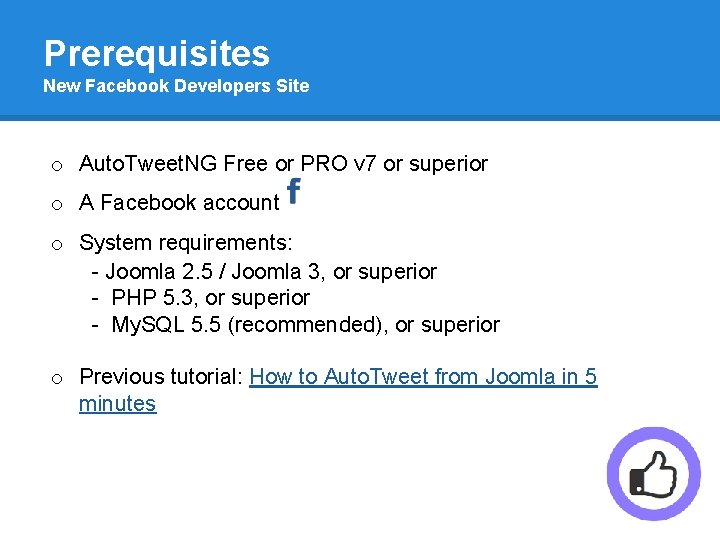 Prerequisites
New Facebook Developers Site

o AutoTweetNG Free or PRO v7 or superior
o A Facebook account f
o System requirements:
- Joomla 2.5 / Joomla 3, or superior
- PHP 5.3, or superior
- MySQL 5.5 (recommended), or superior

o Previous tutorial: How to AutoTweet from Joomla in 5 minutes